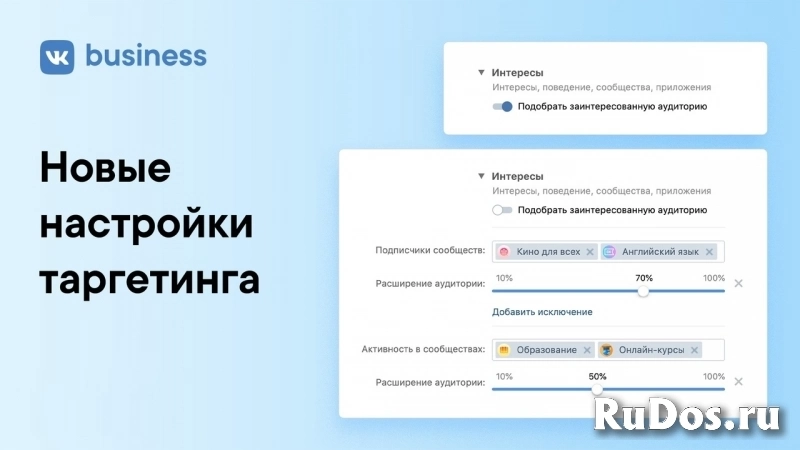 VK business

Новые настройки таргетинга

Интересы
Интересы, поведение, сообщества, приложения
Подобрать заинтересованную аудиторию

Интересы
Интересы, поведение, сообщества, приложения
Подобрать заинтересованную аудиторию

Подписчики сообществ: Кино для всех × Английский язык ×

Расширение аудитории: 10% 70% 100% ×

Добавить исключение

Активность в сообществах: Образование × Онлайн-курсы ×

Расширение аудитории: 10% 50% 100% ×

RuDos.ru